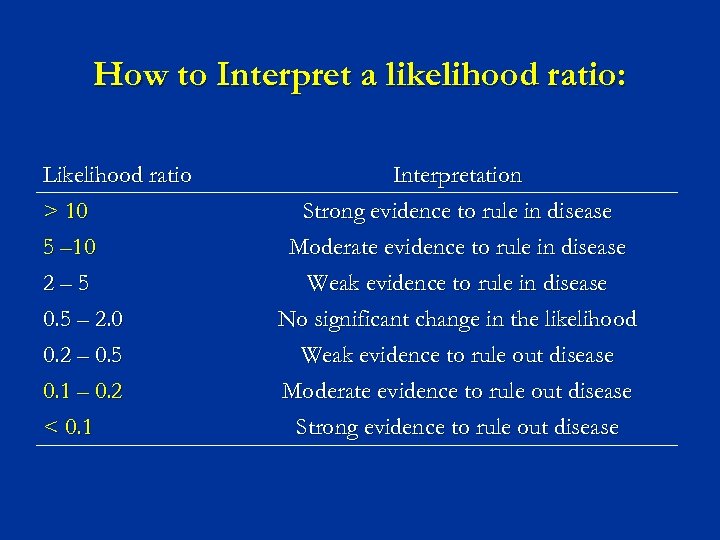 How to Interpret a likelihood ratio:

| Likelihood ratio | Interpretation |
|---|---|
| > 10 | Strong evidence to rule in disease |
| 5 –10 | Moderate evidence to rule in disease |
| 2 – 5 | Weak evidence to rule in disease |
| 0.5 – 2.0 | No significant change in the likelihood |
| 0.2 – 0.5 | Weak evidence to rule out disease |
| 0.1 – 0.2 | Moderate evidence to rule out disease |
| < 0.1 | Strong evidence to rule out disease |